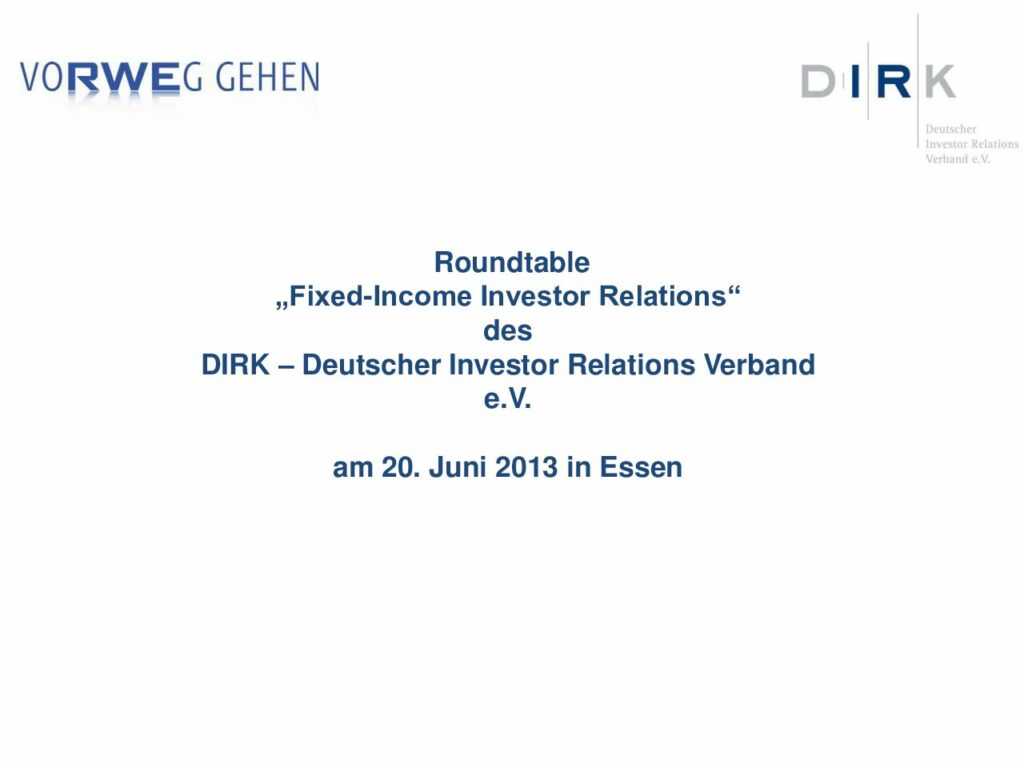 VORWEG GEHEN

DIRK
Deutscher
Investor Relations
Verband e.V.

Roundtable
„Fixed-Income Investor Relations“
des
DIRK – Deutscher Investor Relations Verband e.V.

am 20. Juni 2013 in Essen